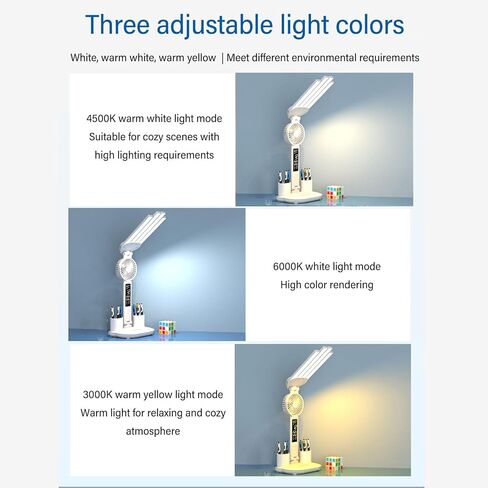 Three adjustable light colors

White, warm white, warm yellow | Meet different environmental requirements

4500K warm white light mode
Suitable for cozy scenes with high lighting requirements

6000K white light mode
High color rendering

3000K warm yellow light mode
Warm light for relaxing and cozy atmosphere